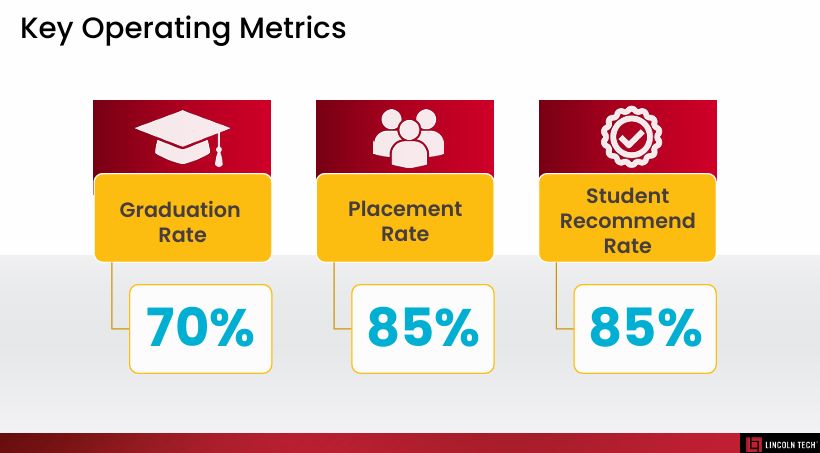 Key Operating Metrics

Graduation Rate

70%

Placement Rate

85%

Student Recommend Rate

85%

LINCOLN TECH